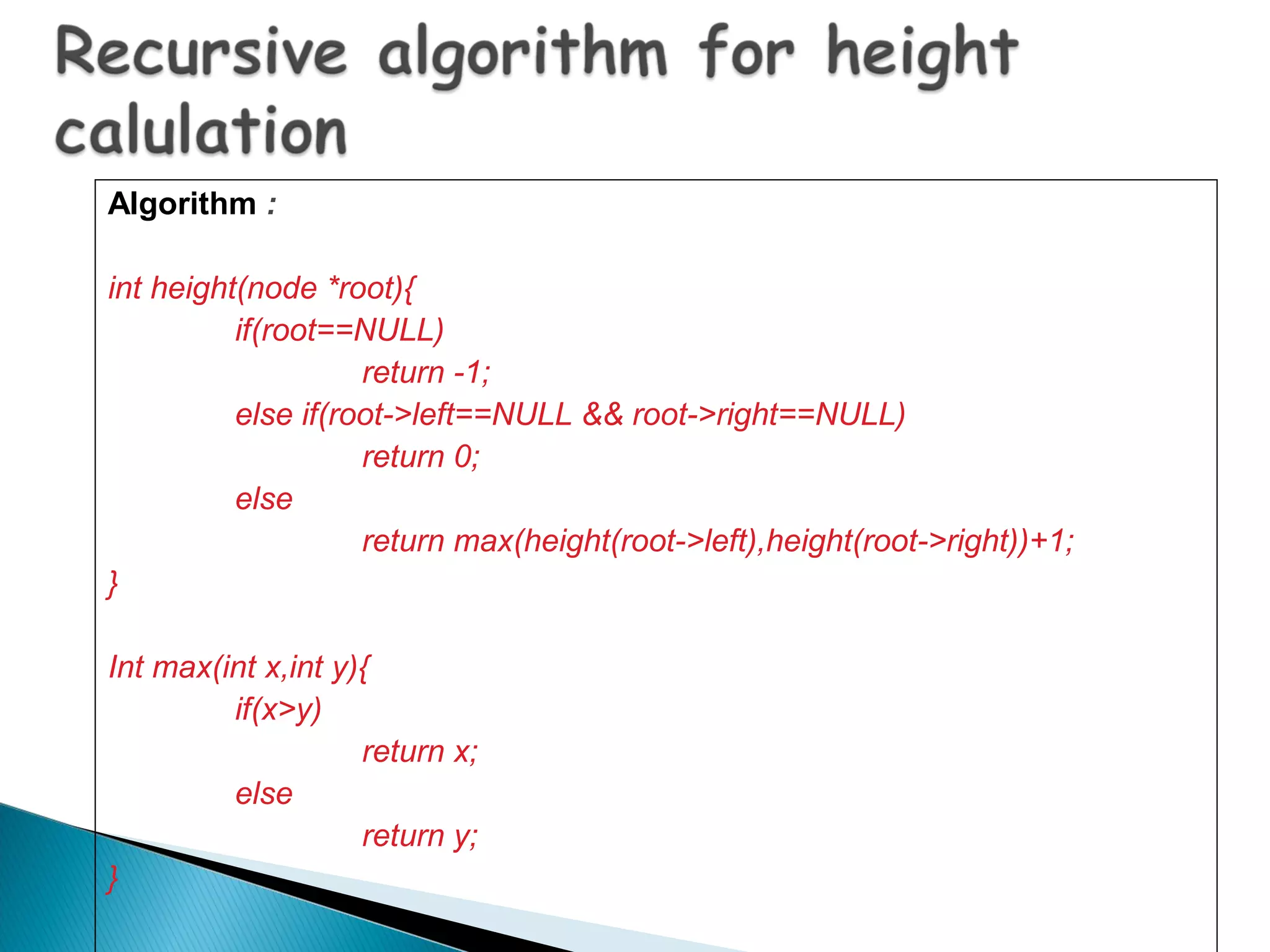 Recursive algorithm for height calulation

Algorithm :

int height(node *root){
if(root==NULL)
return -1;
else if(root->left==NULL && root->right==NULL)
return 0;
else
return max(height(root->left),height(root->right))+1;
}

Int max(int x,int y){
if(x>y)
return x;
else
return y;
}